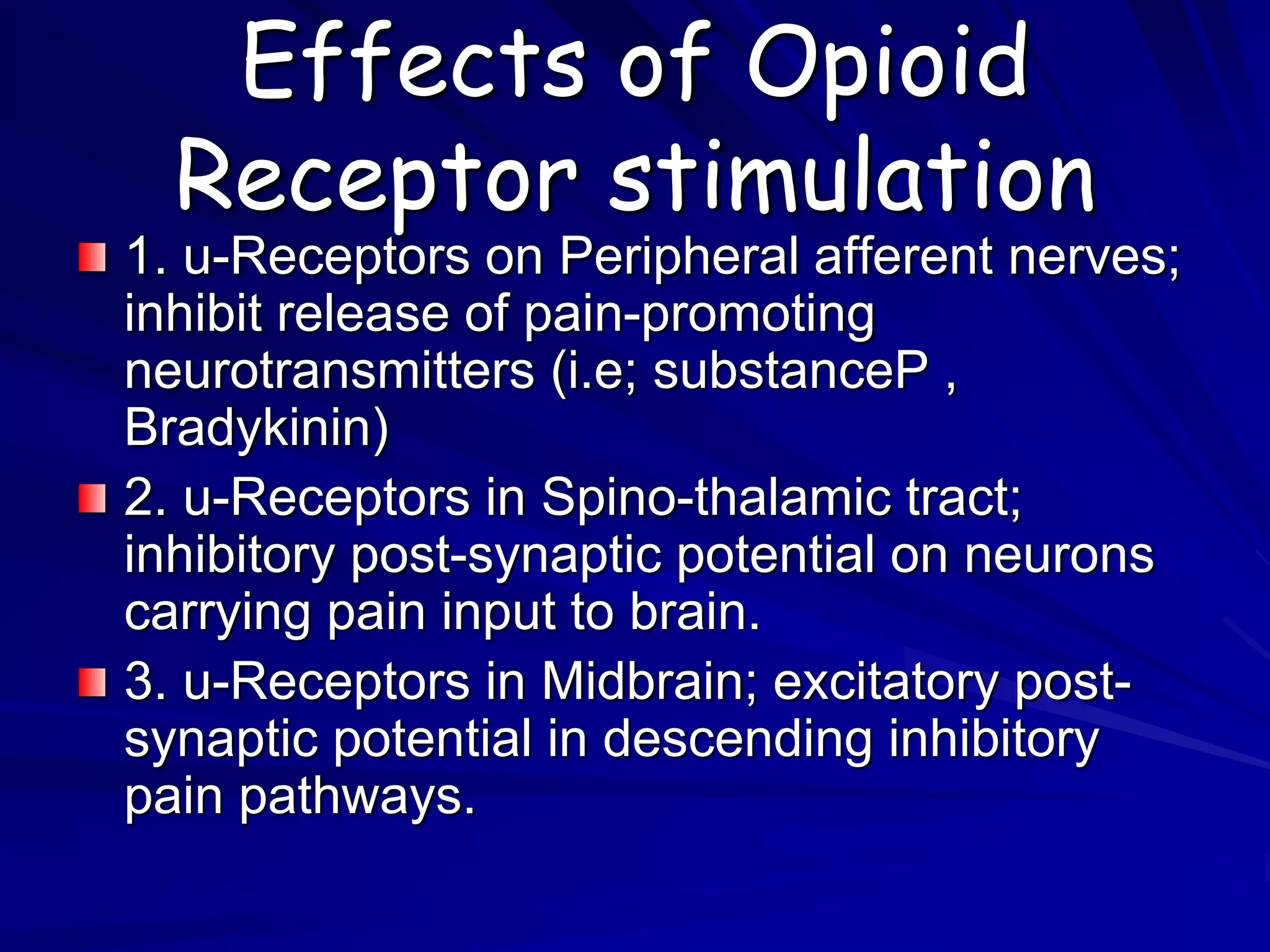 Effects of Opioid Receptor stimulation

1. u-Receptors on Peripheral afferent nerves; inhibit release of pain-promoting neurotransmitters (i.e; substanceP , Bradykinin)

2. u-Receptors in Spino-thalamic tract; inhibitory post-synaptic potential on neurons carrying pain input to brain.

3. u-Receptors in Midbrain; excitatory post-synaptic potential in descending inhibitory pain pathways.